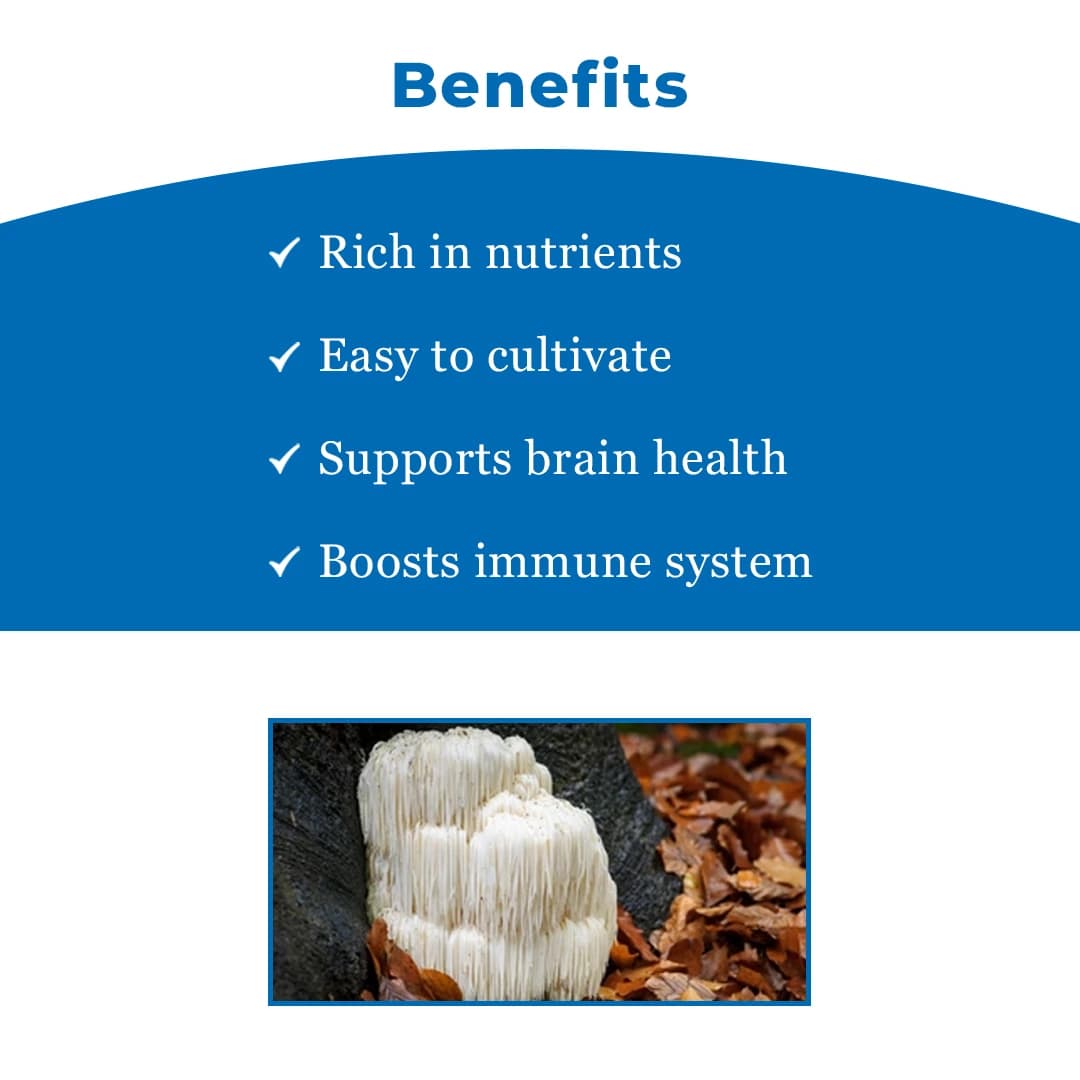 Benefits

✓ Rich in nutrients

✓ Easy to cultivate

✓ Supports brain health

✓ Boosts immune system